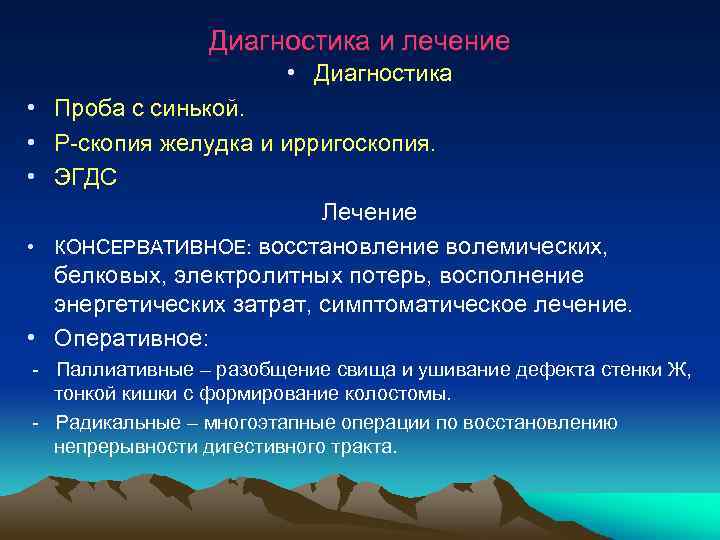 Диагностика и лечение

• Диагностика

• Проба с синькой.

• Р-скопия желудка и ирригоскопия.

• ЭГДС

Лечение

• КОНСЕРВАТИВНОЕ: восстановление волемических, белковых, электролитных потерь, восполнение энергетических затрат, симптоматическое лечение.

• Оперативное:

- Паллиативные – разобщение свища и ушивание дефекта стенки Ж, тонкой кишки с формирование колостомы.

- Радикальные – многоэтапные операции по восстановлению непрерывности дигестивного тракта.